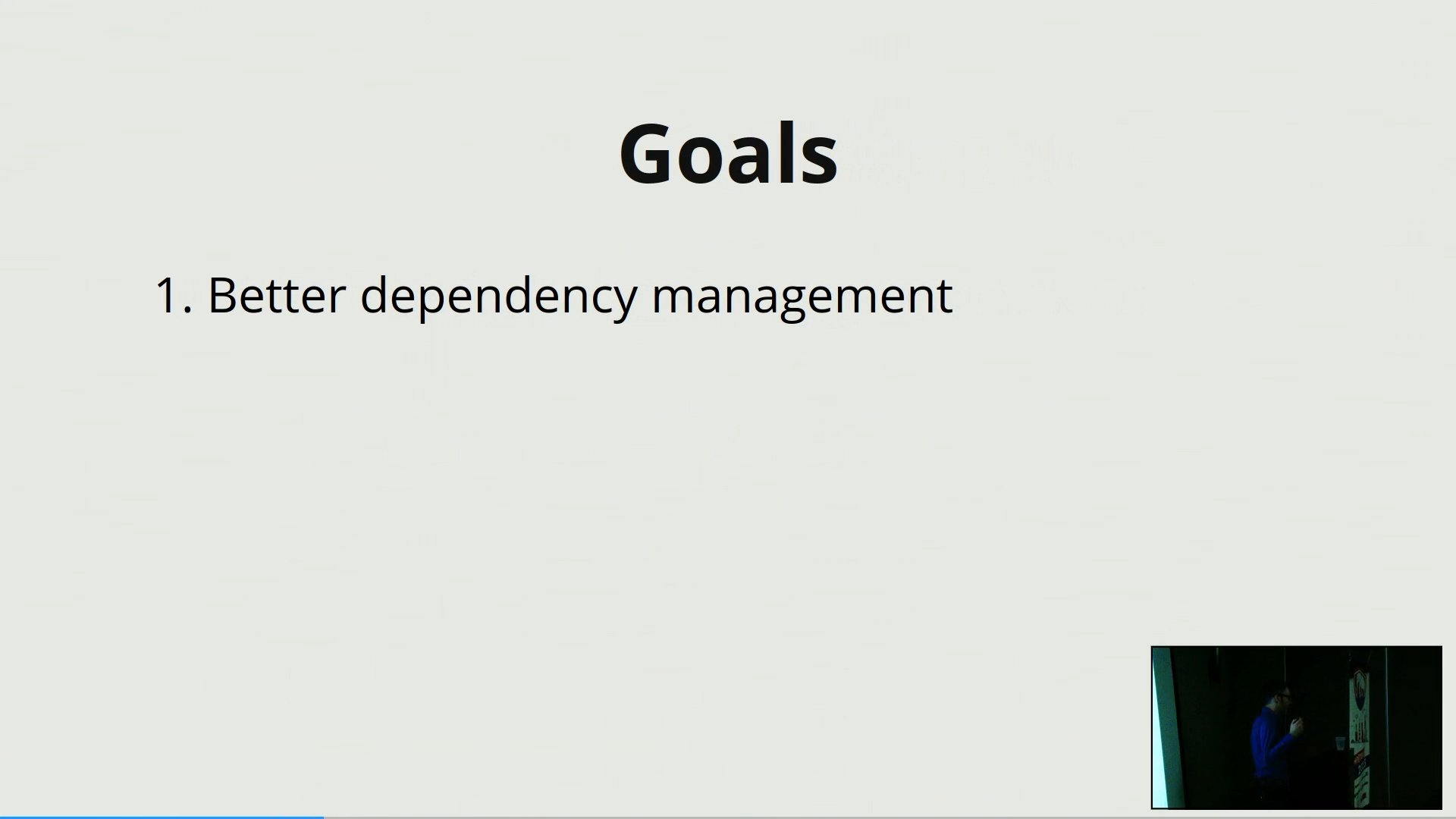 Goals

1. Better dependency management